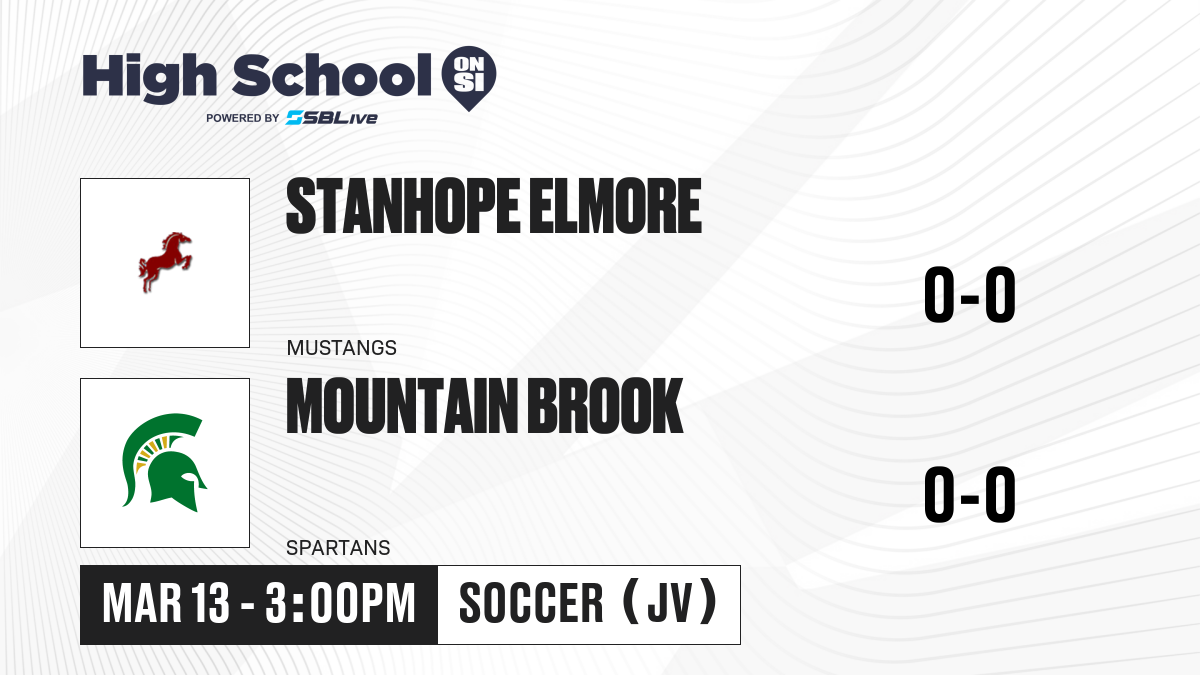 High School ON SI
POWERED BY SBLive

STANHOPE ELMORE
MUSTANGS
0-0

MOUNTAIN BROOK
SPARTANS
0-0

MAR 13 - 3:00PM
SOCCER (JV)